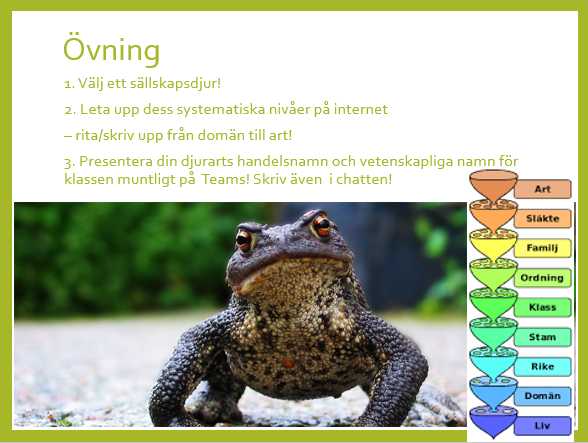 Övning

1. Välj ett sällskapsdjur!

2. Leta upp dess systematiska nivåer på internet

– rita/skriv upp från domän till art!

3. Presentera din djurarts handelsnamn och vetenskapliga namn för klassen muntligt på Teams! Skriv även i chatten!

Art
Släkte
Familj
Ordning
Klass
Stam
Rike
Domän
Liv